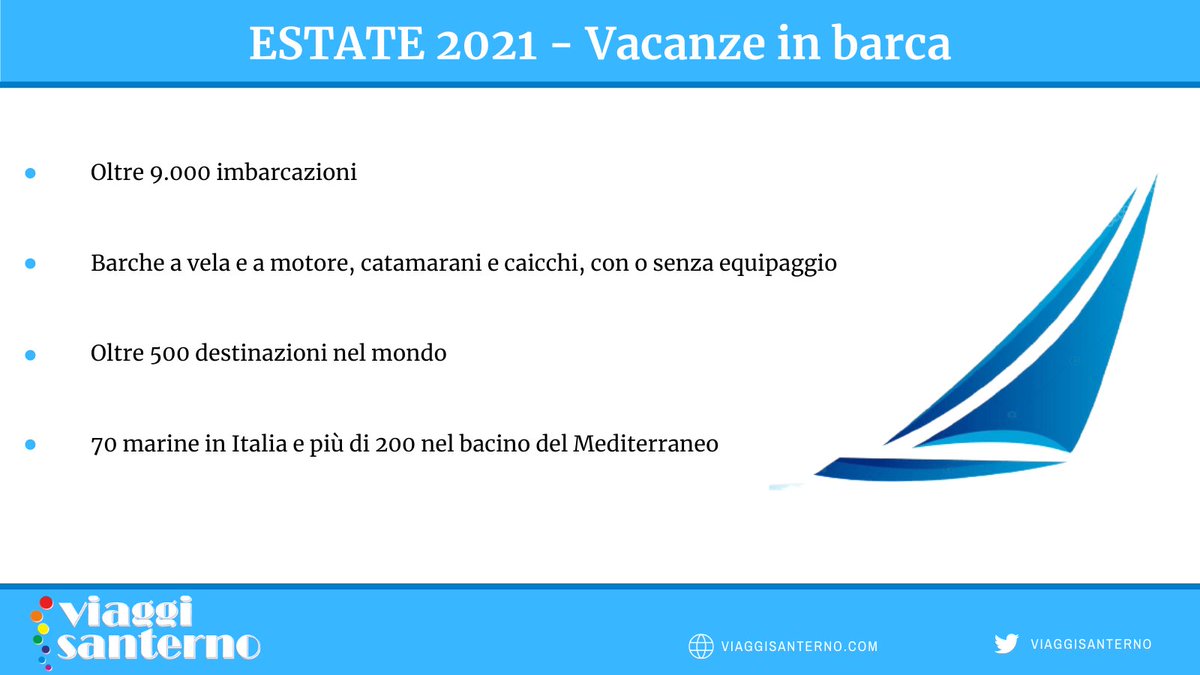 ESTATE 2021 - Vacanze in barca

- Oltre 9.000 imbarcazioni
- Barche a vela e a motore, catamarani e caicchi, con o senza equipaggio
- Oltre 500 destinazioni nel mondo
- 70 marine in Italia e più di 200 nel bacino del Mediterraneo

viaggi santerno

VIAGGISANTERNO.COM

VIAGGISANTERNO